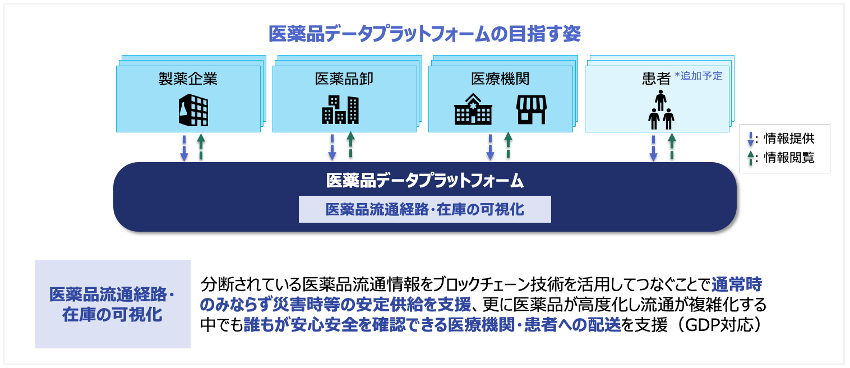 医薬品データプラットフォームの目指す姿

製薬企業

医薬品卸

医療機関

患者 *追加予定

: 情報提供

: 情報閲覧

医薬品データプラットフォーム

医薬品流通経路・在庫の可視化

医薬品流通経路・在庫の可視化

分断されている医薬品流通情報をブロックチェーン技術を活用してつなぐことで通常時のみならず災害時等の安定供給を支援、更に医薬品が高度化し流通が複雑化する中でも誰もが安心安全を確認できる医療機関・患者への配送を支援（GDP対応）